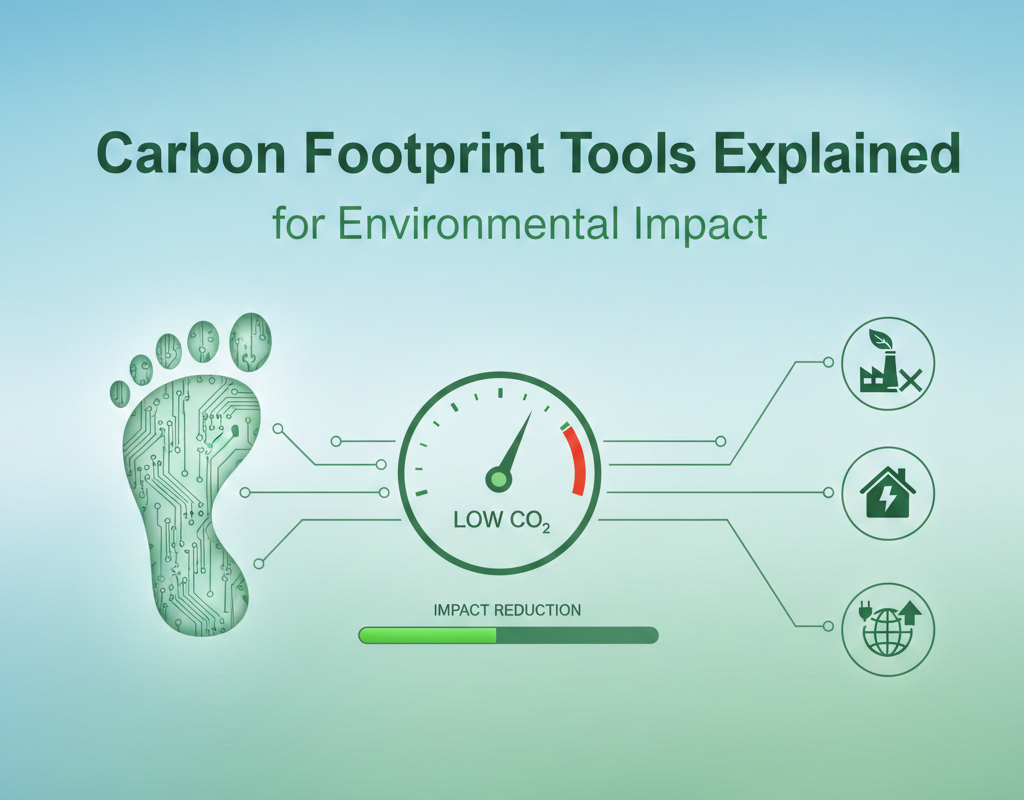 Carbon Footprint Tools Explained

for Environmental Impact

LOW $CO_2$

IMPACT REDUCTION